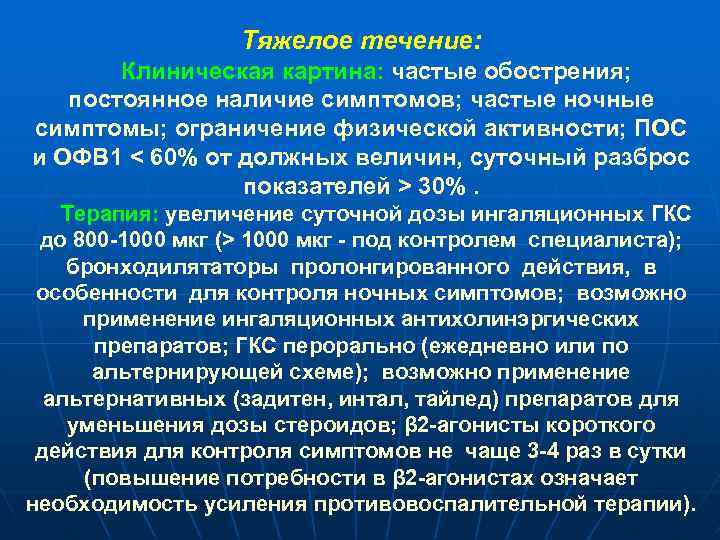 Тяжелое течение:

Клиническая картина: частые обострения; постоянное наличие симптомов; частые ночные симптомы; ограничение физической активности; ПОС и ОФВ1 < 60% от должных величин, суточный разброс показателей > 30% .

Терапия: увеличение суточной дозы ингаляционных ГКС до 800-1000 мкг (> 1000 мкг - под контролем специалиста); бронходилятаторы пролонгированного действия, в особенности для контроля ночных симптомов; возможно применение ингаляционных антихолинэргических препаратов; ГКС перорально (ежедневно или по альтернирующей схеме); возможно применение альтернативных (задитен, интал, тайлед) препаратов для уменьшения дозы стероидов; β2-агонисты короткого действия для контроля симптомов не чаще 3-4 раз в сутки (повышение потребности в β2-агонистах означает необходимость усиления противовоспалительной терапии).